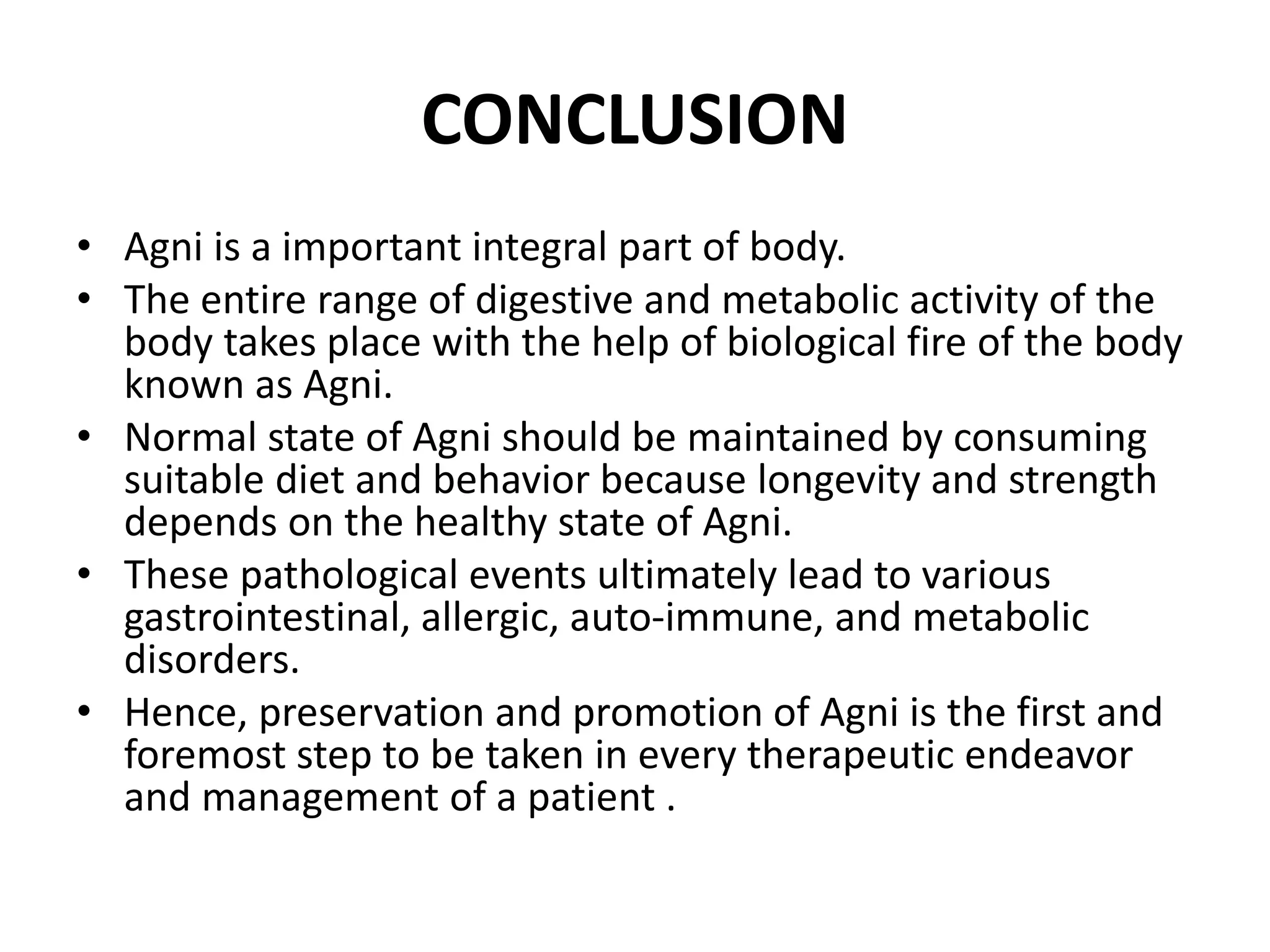 CONCLUSION

• Agni is a important integral part of body.
• The entire range of digestive and metabolic activity of the body takes place with the help of biological fire of the body known as Agni.
• Normal state of Agni should be maintained by consuming suitable diet and behavior because longevity and strength depends on the healthy state of Agni.
• These pathological events ultimately lead to various gastrointestinal, allergic, auto-immune, and metabolic disorders.
• Hence, preservation and promotion of Agni is the first and foremost step to be taken in every therapeutic endeavor and management of a patient .